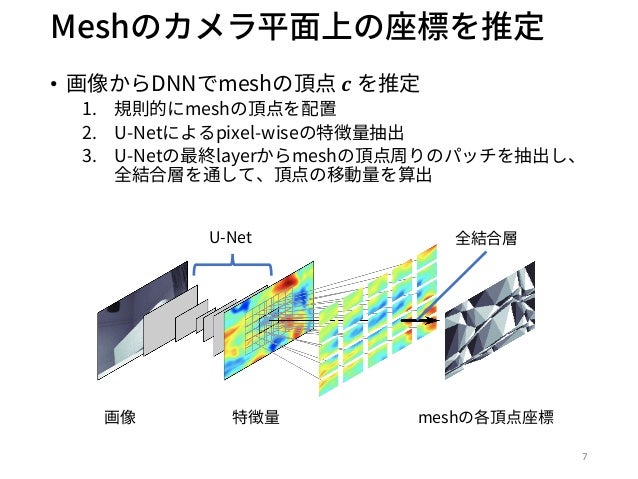 Meshのカメラ平面上の座標を推定

• 画像からDNNでmeshの頂点 $\boldsymbol{c}$ を推定
1. 規則的にmeshの頂点を配置
2. U-Netによるpixel-wiseの特徴量抽出
3. U-Netの最終layerからmeshの頂点周りのパッチを抽出し、全結合層を通して、頂点の移動量を算出

U-Net

全結合層

画像

特徴量

meshの各頂点座標

7